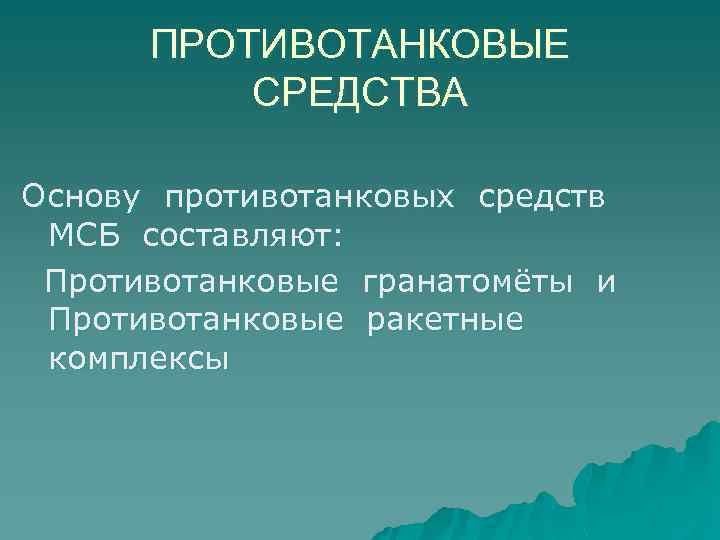 ПРОТИВОТАНКОВЫЕ СРЕДСТВА

Основу противотанковых средств МСБ составляют:

Противотанковые гранатомёты и Противотанковые ракетные комплексы